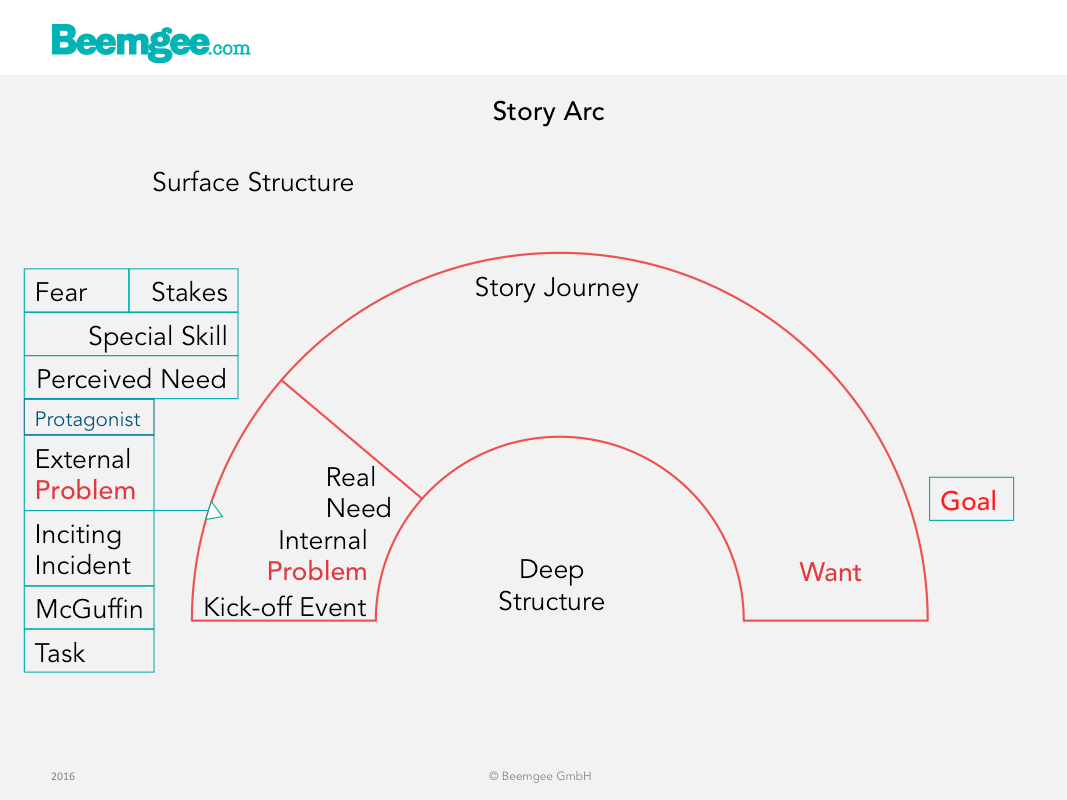 Beemgee.com

Story Arc

Surface Structure

Fear
Stakes
Special Skill
Perceived Need
Protagonist
External Problem
Inciting Incident
McGuffin
Task

Story Journey

Real Need
Internal Problem
Kick-off Event

Deep Structure

Want

Goal

2016

© Beemgee GmbH